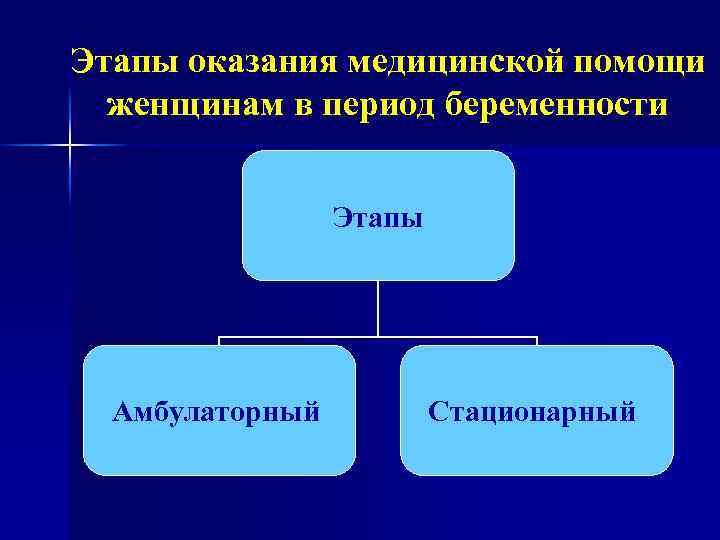 Этапы оказания медицинской помощи женщинам в период беременности

Этапы

Амбулаторный

Стационарный